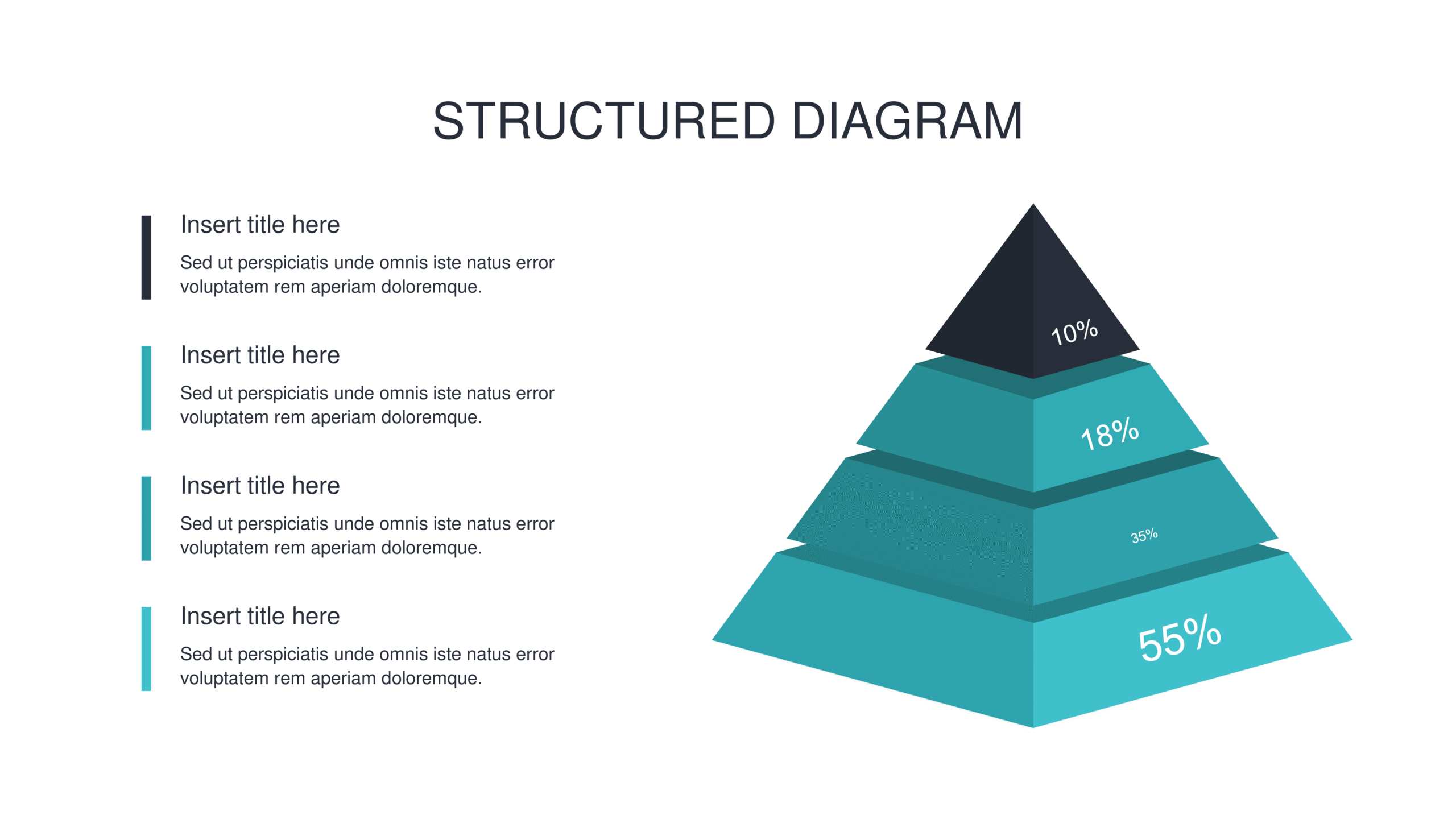 STRUCTURED DIAGRAM

Insert title here

Sed ut perspiciatis unde omnis iste natus error voluptatem rem aperiam doloremque.

Insert title here

Sed ut perspiciatis unde omnis iste natus error voluptatem rem aperiam doloremque.

Insert title here

Sed ut perspiciatis unde omnis iste natus error voluptatem rem aperiam doloremque.

Insert title here

Sed ut perspiciatis unde omnis iste natus error voluptatem rem aperiam doloremque.

10%

18%

35%

55%